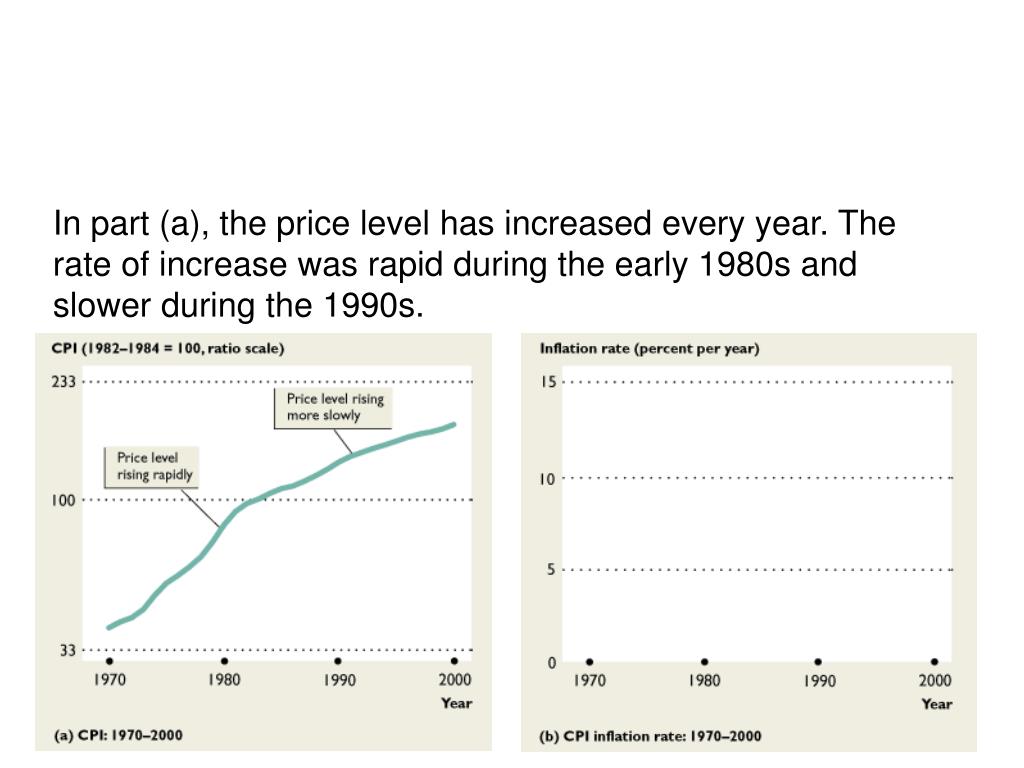 In part (a), the price level has increased every year. The rate of increase was rapid during the early 1980s and slower during the 1990s.

CPI (1982–1984 = 100, ratio scale)

233

100

33

Price level rising more slowly

Price level rising rapidly

1970 1980 1990 2000

Year

(a) CPI: 1970–2000

Inflation rate (percent per year)

15

10

5

0

1970 1980 1990 2000

Year

(b) CPI inflation rate: 1970–2000